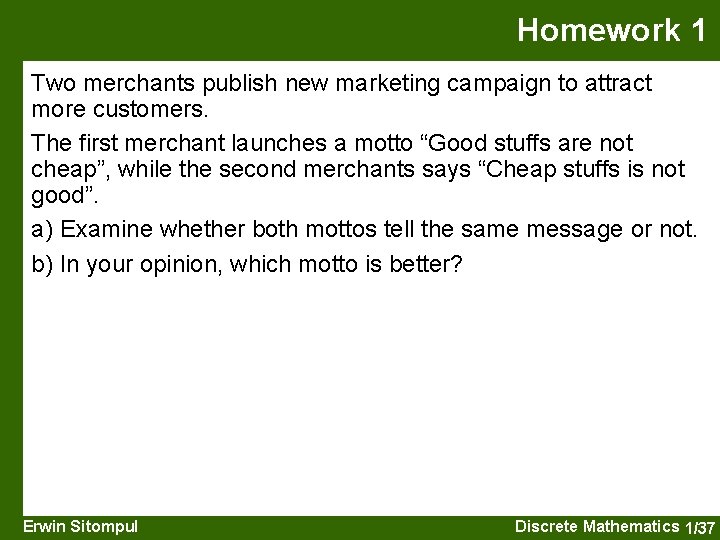 Homework 1

Two merchants publish new marketing campaign to attract more customers.

The first merchant launches a motto “Good stuffs are not cheap”, while the second merchants says “Cheap stuffs is not good”.

a) Examine whether both mottos tell the same message or not.

b) In your opinion, which motto is better?

Erwin Sitompul

Discrete Mathematics 1/37